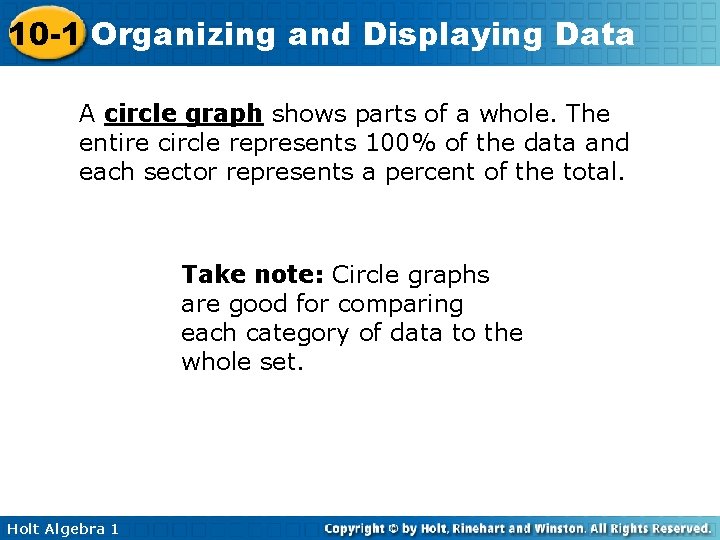 10-1 Organizing and Displaying Data

A circle graph shows parts of a whole. The entire circle represents 100% of the data and each sector represents a percent of the total.

Take note: Circle graphs are good for comparing each category of data to the whole set.

Holt Algebra 1

Copyright © by Holt, Rinehart and Winston. All Rights Reserved.